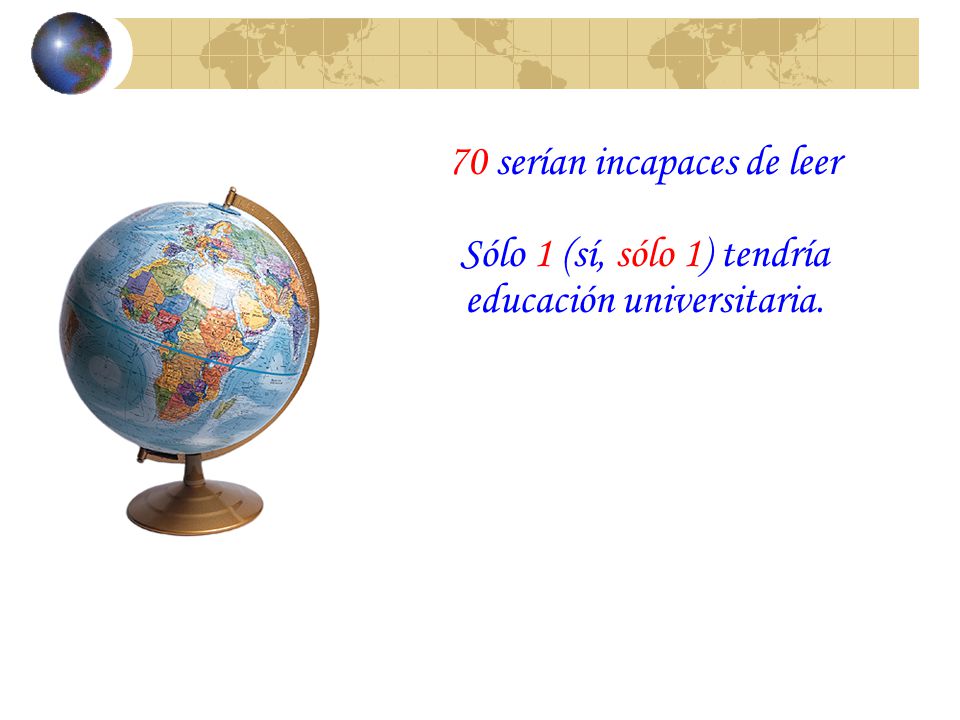 70 serían incapaces de leer

Sólo 1 (sí, sólo 1) tendría educación universitaria.